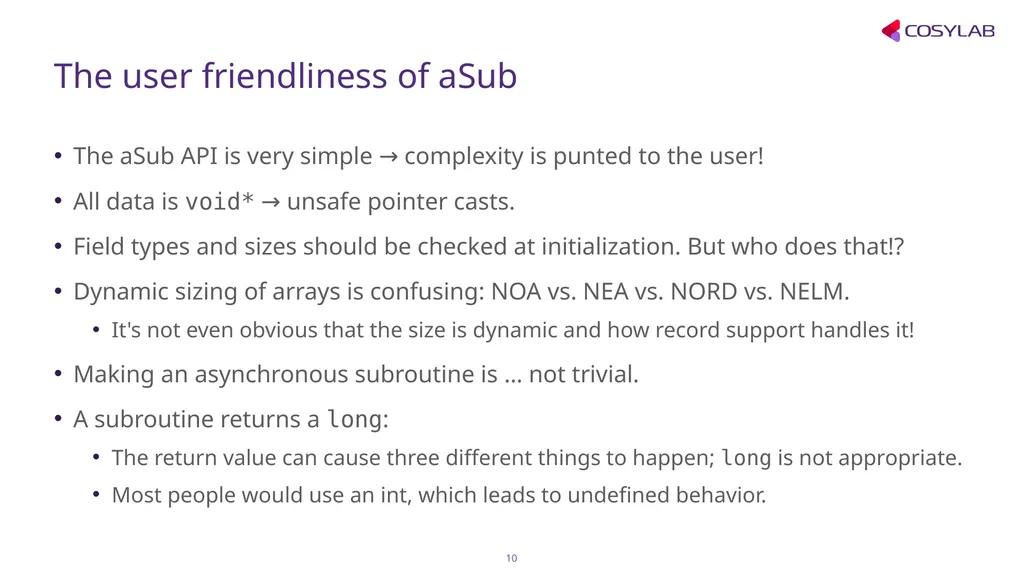 COSYLAB

The user friendliness of aSub

• The aSub API is very simple → complexity is punted to the user!
• All data is void* → unsafe pointer casts.
• Field types and sizes should be checked at initialization. But who does that!?
• Dynamic sizing of arrays is confusing: NOA vs. NEA vs. NORD vs. NELM.
  • It's not even obvious that the size is dynamic and how record support handles it!
• Making an asynchronous subroutine is … not trivial.
• A subroutine returns a long:
  • The return value can cause three different things to happen; long is not appropriate.
  • Most people would use an int, which leads to undefined behavior.

10